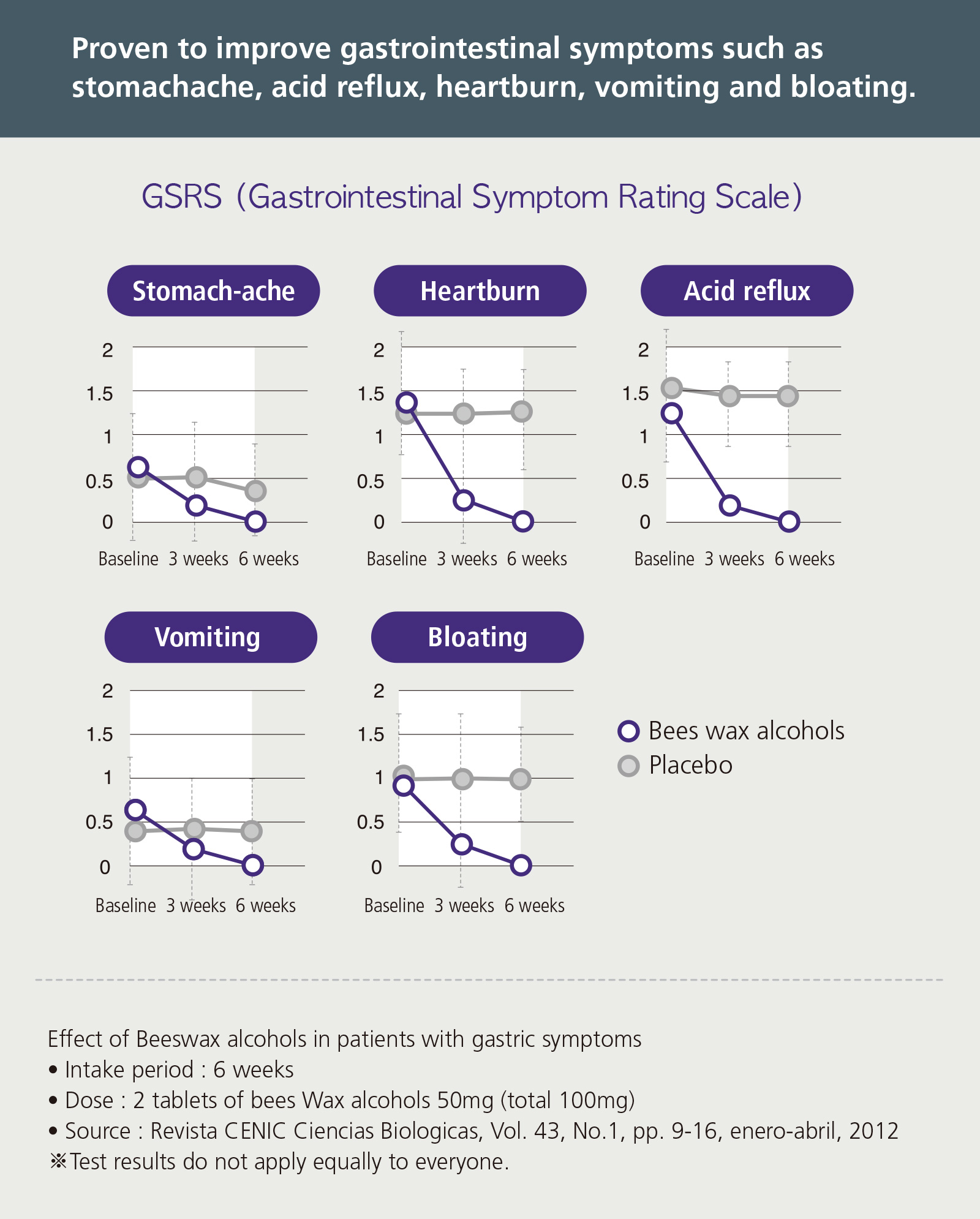 Proven to improve gastrointestinal symptoms such as stomachache, acid reflux, heartburn, vomiting and bloating.

GSRS (Gastrointestinal Symptom Rating Scale)

Stomach-ache

2
1.5
1
0.5
0
Baseline 3 weeks 6 weeks

Heartburn

2
1.5
1
0.5
0
Baseline 3 weeks 6 weeks

Acid reflux

2
1.5
1
0.5
0
Baseline 3 weeks 6 weeks

Vomiting

2
1.5
1
0.5
0
Baseline 3 weeks 6 weeks

Bloating

2
1.5
1
0.5
0
Baseline 3 weeks 6 weeks

Bees wax alcohols
Placebo

Effect of Beeswax alcohols in patients with gastric symptoms
• Intake period : 6 weeks
• Dose : 2 tablets of bees Wax alcohols 50mg (total 100mg)
• Source : Revista CENIC Ciencias Biologicas, Vol. 43, No.1, pp. 9-16, enero-abril, 2012
※Test results do not apply equally to everyone.